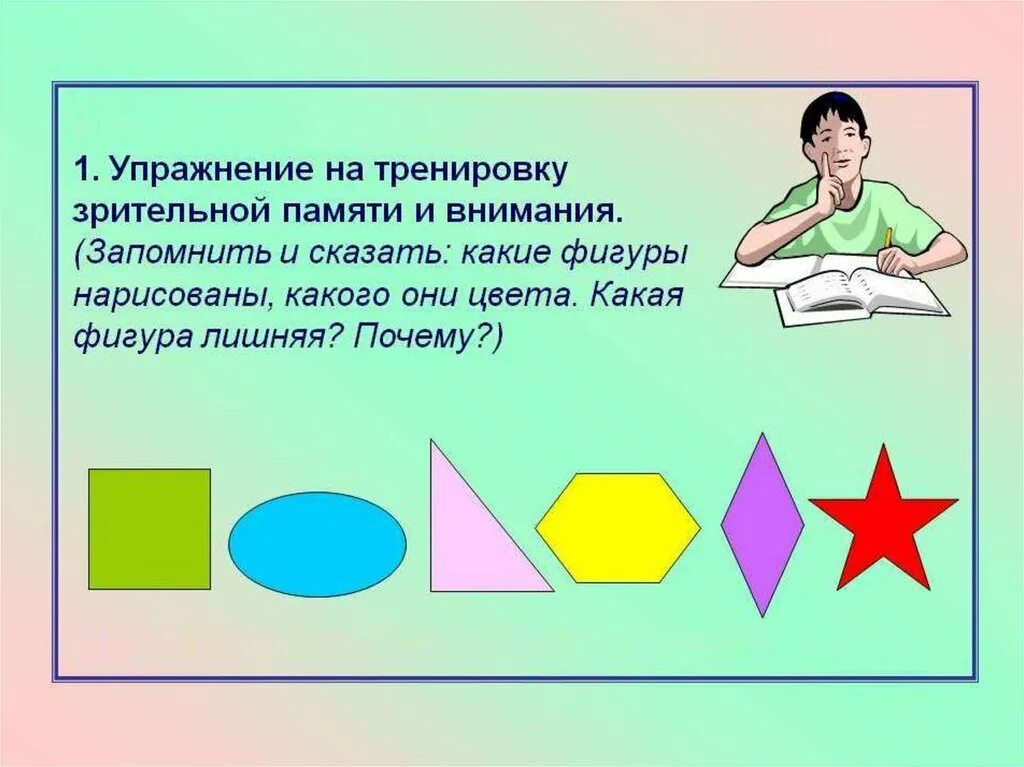 1. Упражнение на тренировку зрительной памяти и внимания.
(Запомнить и сказать: какие фигуры нарисованы, какого они цвета. Какая фигура лишняя? Почему?)